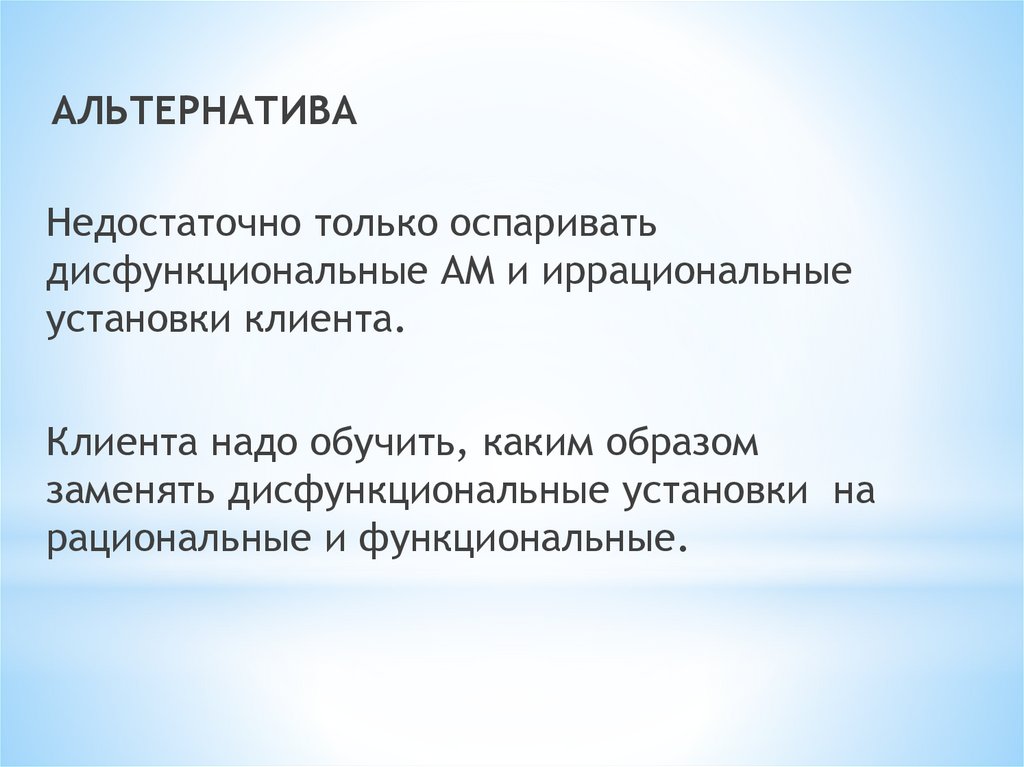 АЛЬТЕРНАТИВА

Недостаточно только оспаривать дисфункциональные АМ и иррациональные установки клиента.

Клиента надо обучить, каким образом заменять дисфункциональные установки на рациональные и функциональные.